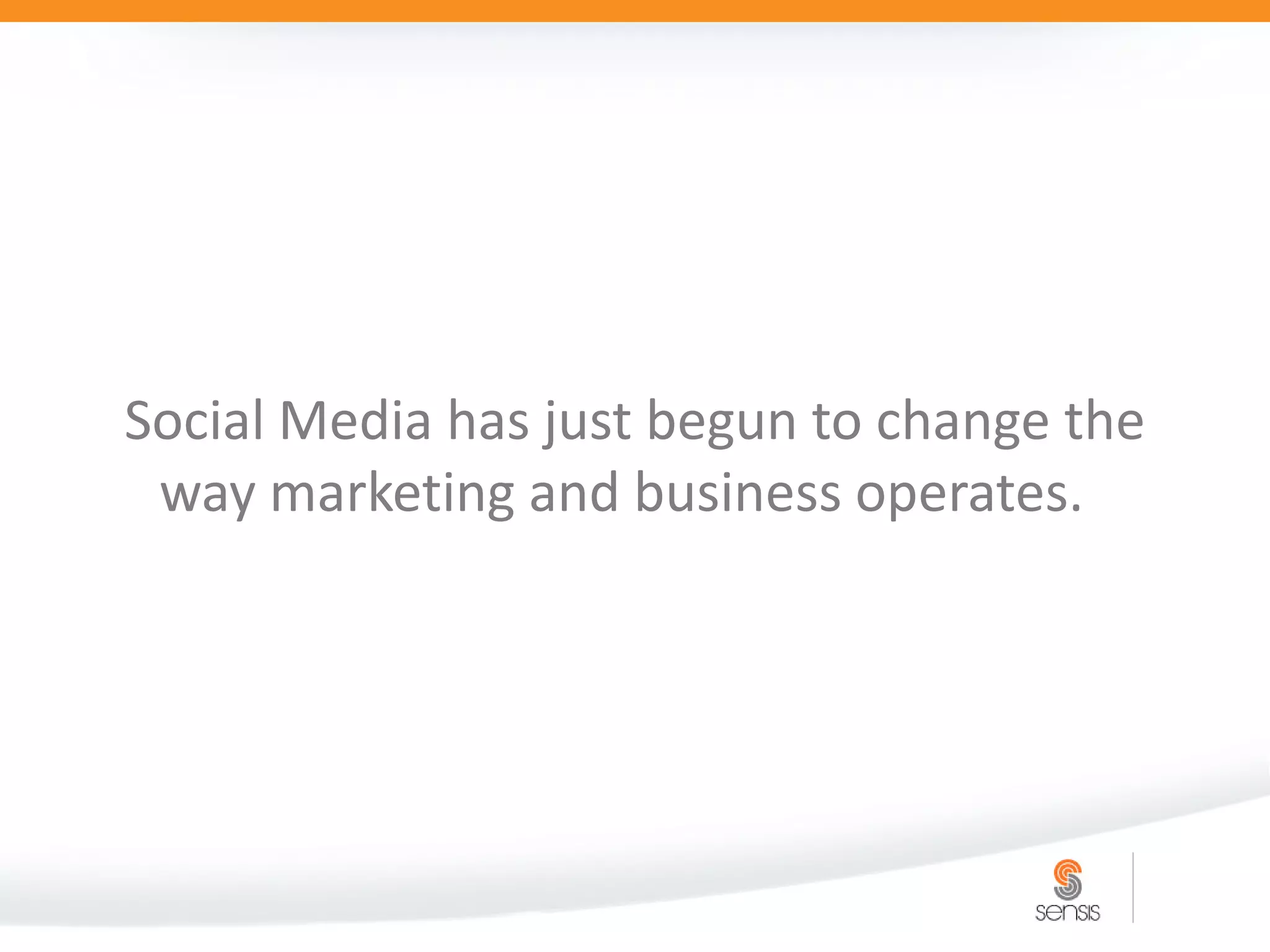 Social Media has just begun to change the way marketing and business operates.

sensis